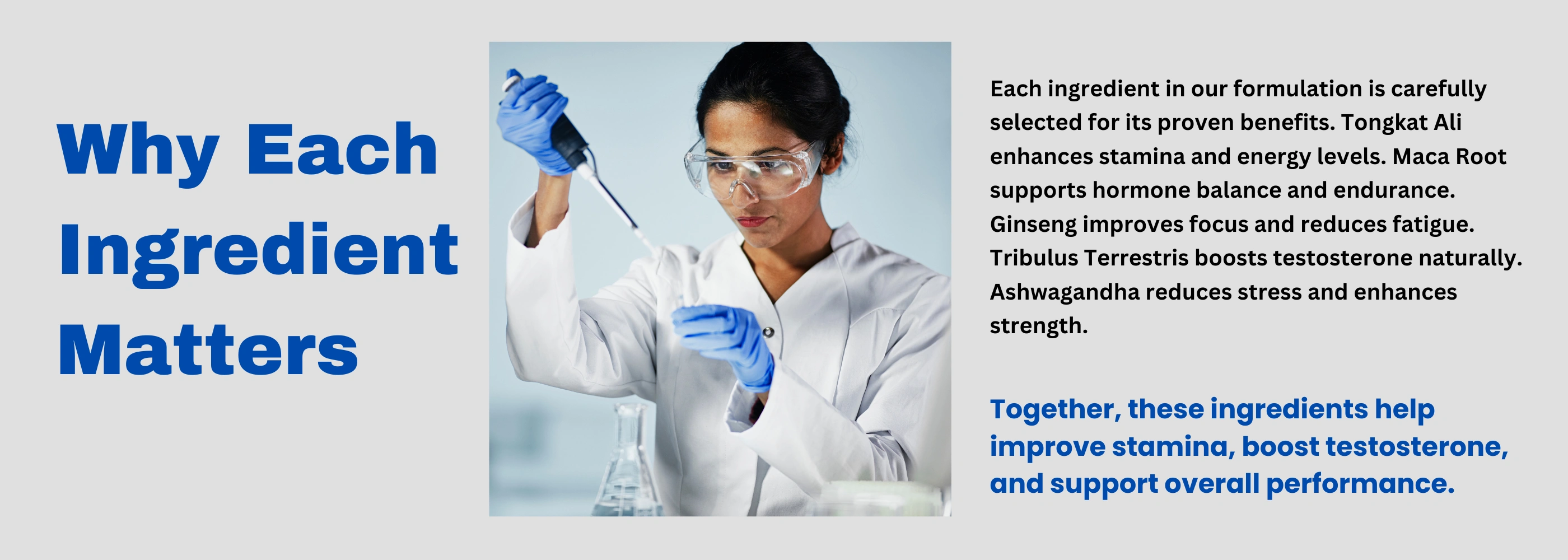 Why Each Ingredient Matters

Each ingredient in our formulation is carefully selected for its proven benefits. Tongkat Ali enhances stamina and energy levels. Maca Root supports hormone balance and endurance. Ginseng improves focus and reduces fatigue. Tribulus Terrestris boosts testosterone naturally. Ashwagandha reduces stress and enhances strength.

Together, these ingredients help improve stamina, boost testosterone, and support overall performance.